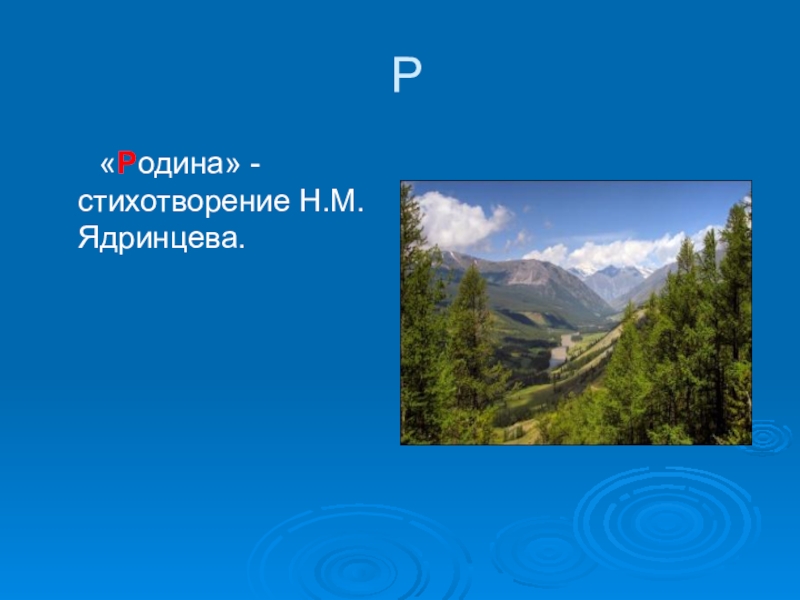 Р

«Родина» - стихотворение Н.М. Ядринцева.